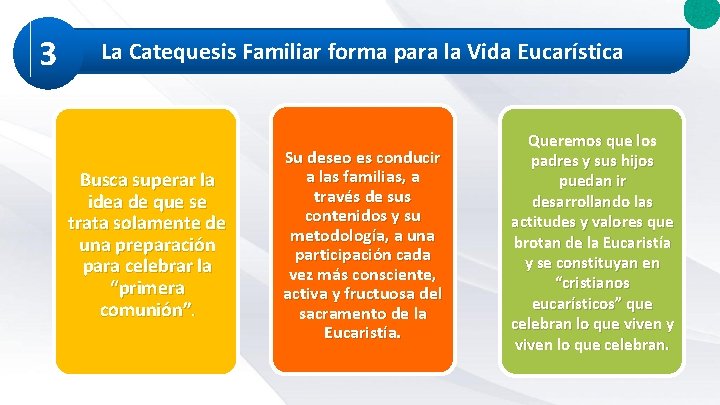 3

La Catequesis Familiar forma para la Vida Eucarística

Busca superar la idea de que se trata solamente de una preparación para celebrar la “primera comunión”.

Su deseo es conducir a las familias, a través de sus contenidos y su metodología, a una participación cada vez más consciente, activa y fructuosa del sacramento de la Eucaristía.

Queremos que los padres y sus hijos puedan ir desarrollando las actitudes y valores que brotan de la Eucaristía y se constituyan en “cristianos eucarísticos” que celebran lo que viven y viven lo que celebran.